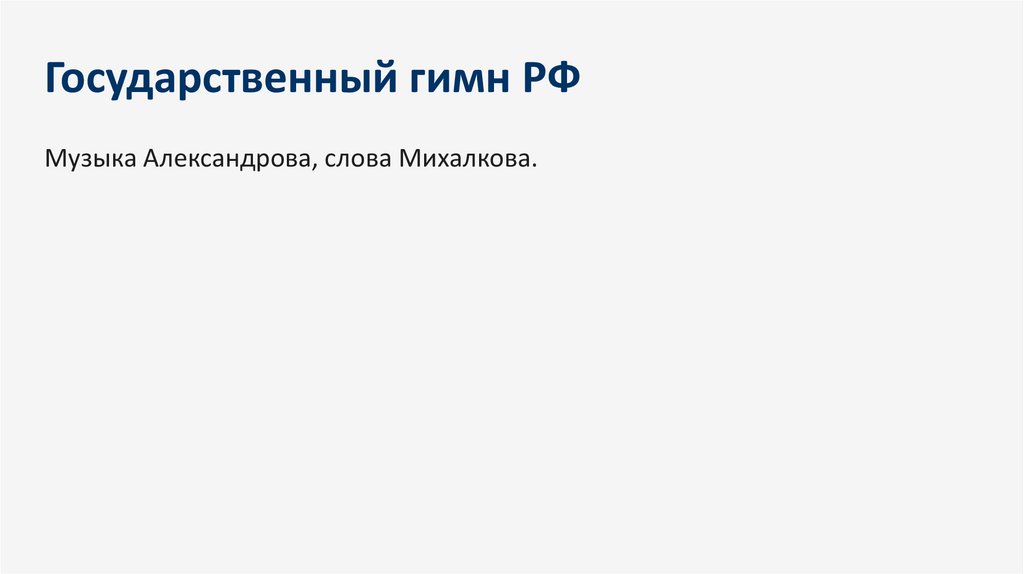 Государственный гимн РФ

Музыка Александрова, слова Михалкова.